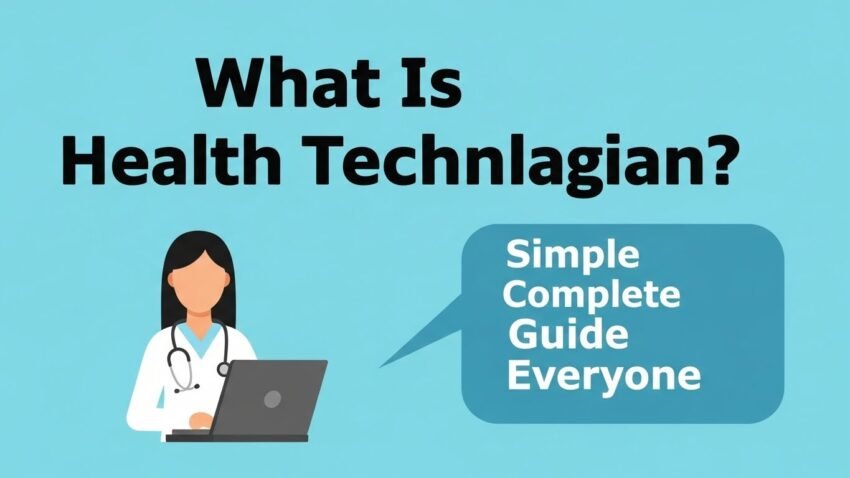 What Is
Health Technlagian?

Simple
Complete
Guide
Everyone